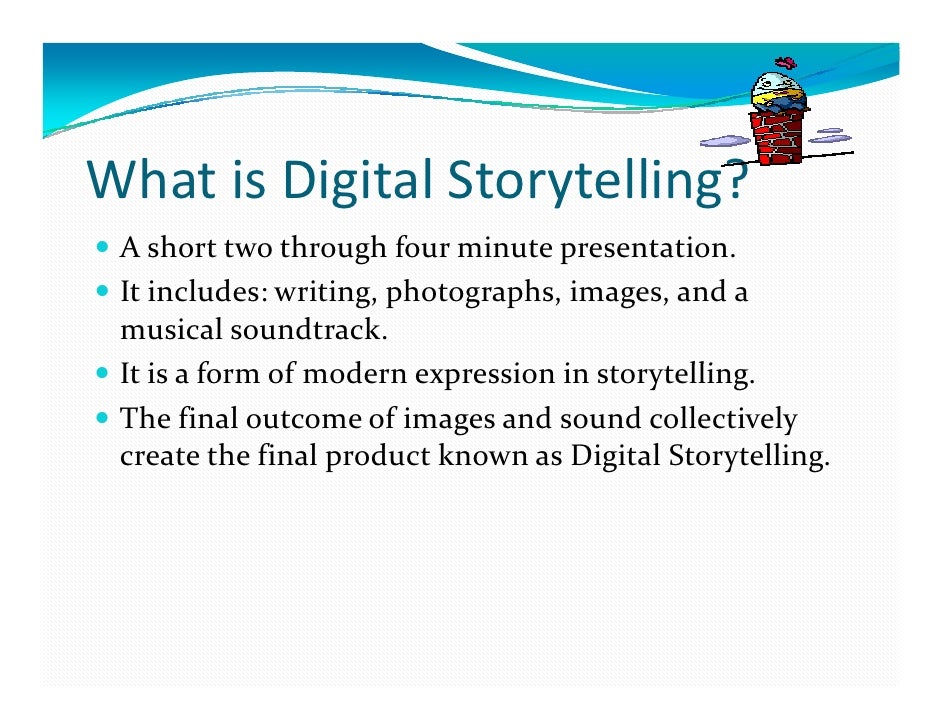 What is Digital Storytelling?

- A short two through four minute presentation.
- It includes: writing, photographs, images, and a musical soundtrack.
- It is a form of modern expression in storytelling.
- The final outcome of images and sound collectively create the final product known as Digital Storytelling.